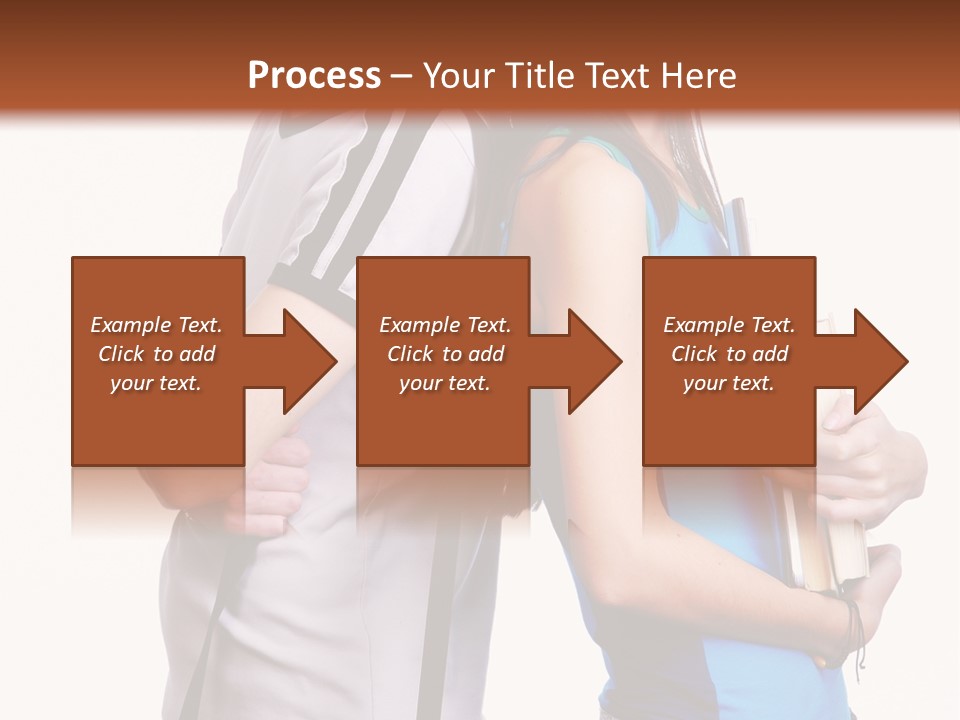 Process – Your Title Text Here

Example Text. Click to add your text.

Example Text. Click to add your text.

Example Text. Click to add your text.